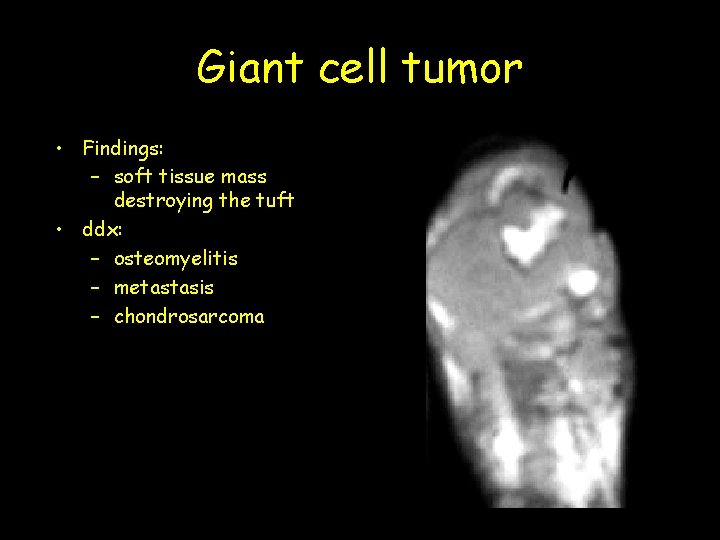 Giant cell tumor

• Findings:
  – soft tissue mass destroying the tuft
• ddx:
  – osteomyelitis
  – metastasis
  – chondrosarcoma